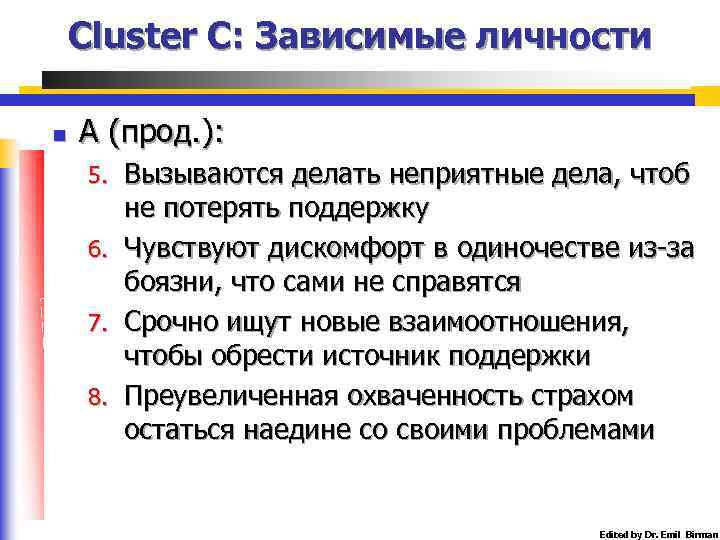 Cluster C: Зависимые личности

A (прод.):

5. Вызываются делать неприятные дела, чтоб не потерять поддержку
6. Чувствуют дискомфорт в одиночестве из-за боязни, что сами не справятся
7. Срочно ищут новые взаимоотношения, чтобы обрести источник поддержки
8. Преувеличенная охваченность страхом остаться наедине со своими проблемами

Edited by Dr. Emil Birman